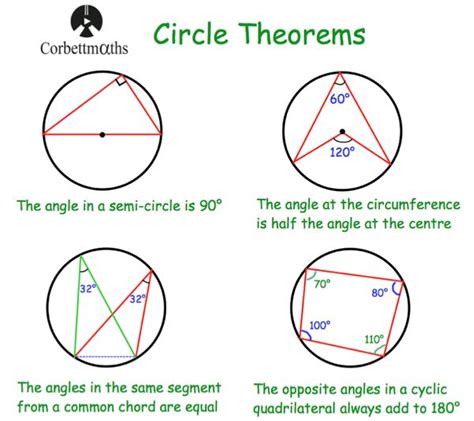 Corbettmαths

Circle Theorems

The angle in a semi-circle is 90°

60°

120°

The angle at the circumference is half the angle at the centre

32°

32°

The angles in the same segment from a common chord are equal

70°

80°

100°

110°

The opposite angles in a cyclic quadrilateral always add to 180°